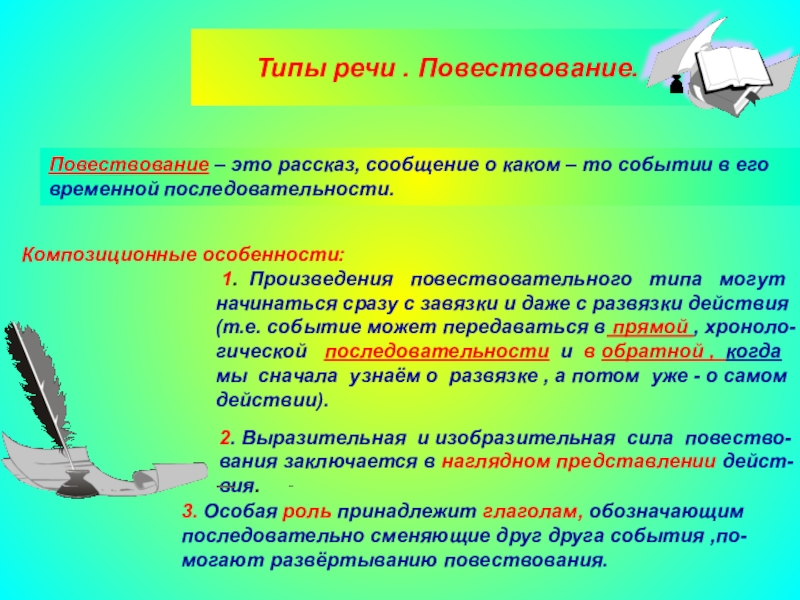 Типы речи . Повествование.

Повествование – это рассказ, сообщение о каком – то событии в его временной последовательности.

Композиционные особенности:

1. Произведения повествовательного типа могут начинаться сразу с завязки и даже с развязки действия (т.е. событие может передаваться в прямой , хронологической последовательности и в обратной , когда мы сначала узнаём о развязке , а потом уже - о самом действии).

2. Выразительная и изобразительная сила повествования заключается в наглядном представлении действия.

3. Особая роль принадлежит глаголам, обозначающим последовательно сменяющие друг друга события ,помогают развёртыванию повествования.